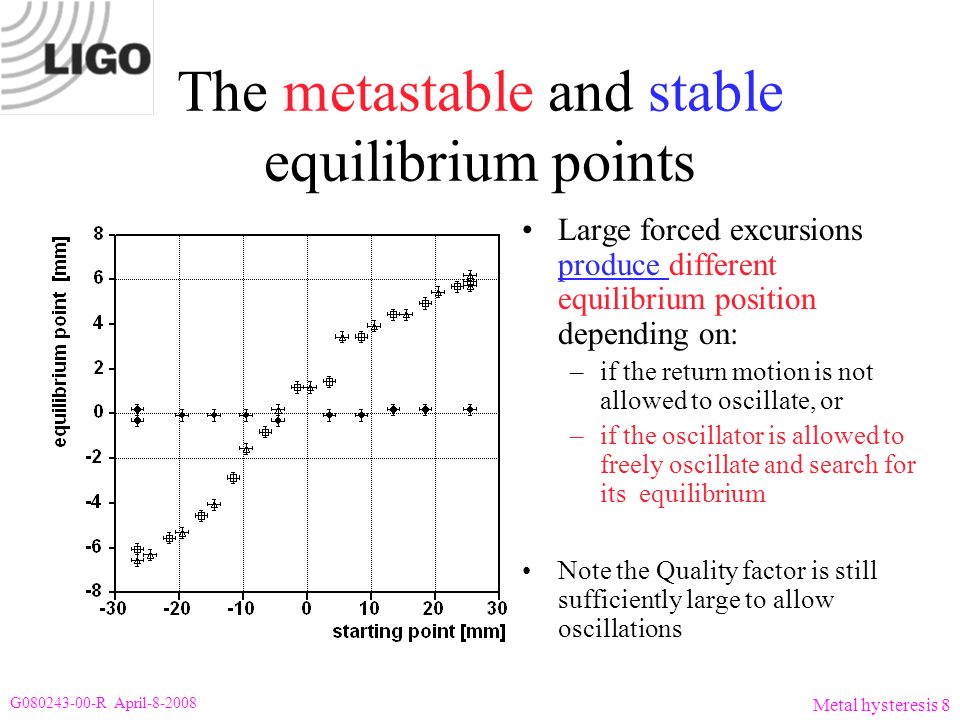 LIGO

The metastable and stable equilibrium points

equilibrium point [mm]

8
6
4
2
0
-2
-4
-6
-8

-30 -20 -10 0 10 20 30
starting point [mm]

• Large forced excursions produce different equilibrium position depending on:
– if the return motion is not allowed to oscillate, or
– if the oscillator is allowed to freely oscillate and search for its equilibrium

• Note the Quality factor is still sufficiently large to allow oscillations

G080243-00-R April-8-2008

Metal hysteresis 8